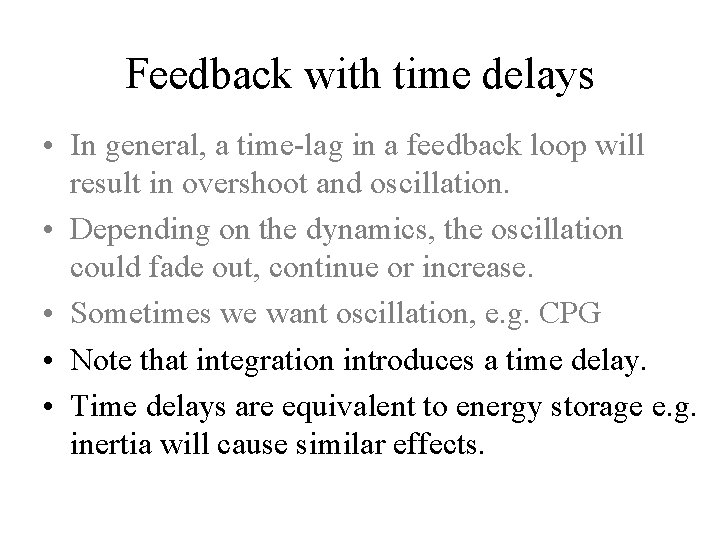 Feedback with time delays

• In general, a time-lag in a feedback loop will result in overshoot and oscillation.

• Depending on the dynamics, the oscillation could fade out, continue or increase.

• Sometimes we want oscillation, e.g. CPG

• Note that integration introduces a time delay.

• Time delays are equivalent to energy storage e.g. inertia will cause similar effects.